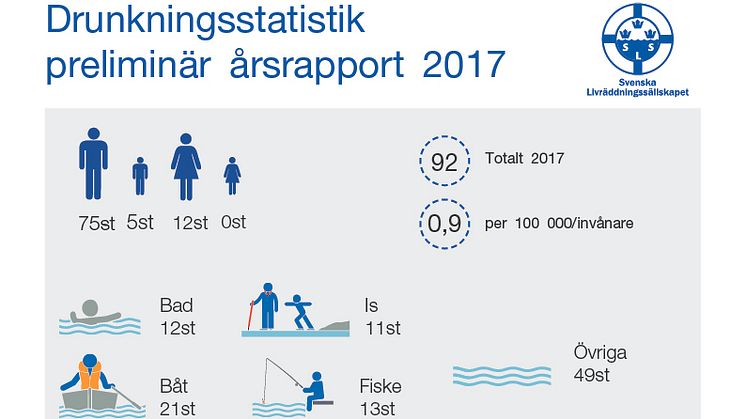 Drunkningsstatistik preliminär årsrapport 2017

S L S
Svenska Livräddningssällskapet

75st 5st 12st 0st

92 Totalt 2017

0,9 per 100 000/invånare

Bad
12st

Is
11st

Båt
21st

Fiske
13st

Övriga
49st